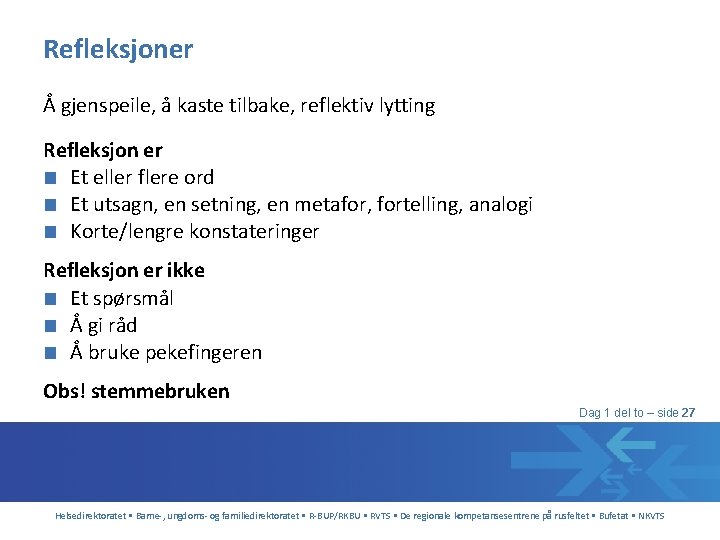 Refleksjoner

Å gjenspeile, å kaste tilbake, reflektiv lytting

Refleksjon er
■ Et eller flere ord
■ Et utsagn, en setning, en metafor, fortelling, analogi
■ Korte/lengre konstateringer

Refleksjon er ikke
■ Et spørsmål
■ Å gi råd
■ Å bruke pekefingeren

Obs! stemmebruken

Dag 1 del to – side 27

Helsedirektoratet ▪ Barne-, ungdoms- og familiedirektoratet ▪ R-BUP/RKBU ▪ RVTS ▪ De regionale kompetansesentrene på rusfeltet ▪ Bufetat ▪ NKVTS